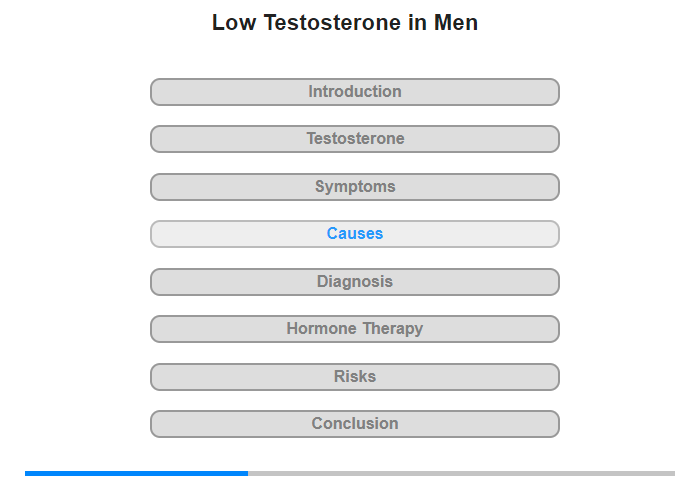 Low Testosterone in Men

Introduction

Testosterone

Symptoms

Causes

Diagnosis

Hormone Therapy

Risks

Conclusion